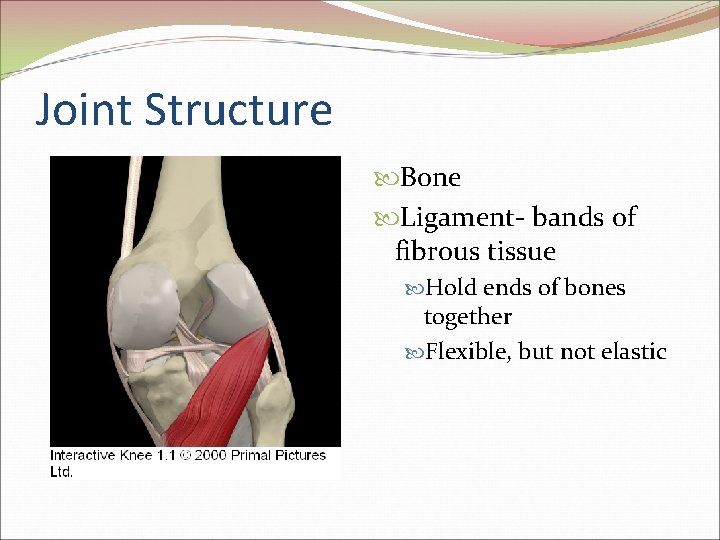 Joint Structure

Interactive Knee 1.1 © 2000 Primal Pictures Ltd.

Bone

Ligament- bands of fibrous tissue

Hold ends of bones together

Flexible, but not elastic